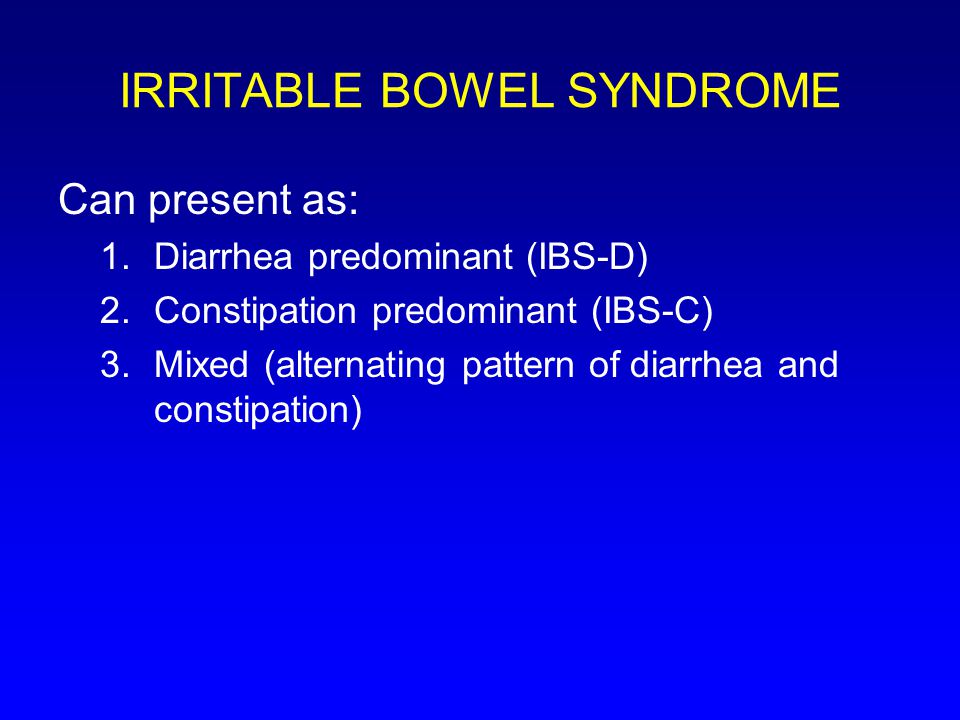 IRRITABLE BOWEL SYNDROME

Can present as:

1. Diarrhea predominant (IBS-D)
2. Constipation predominant (IBS-C)
3. Mixed (alternating pattern of diarrhea and constipation)